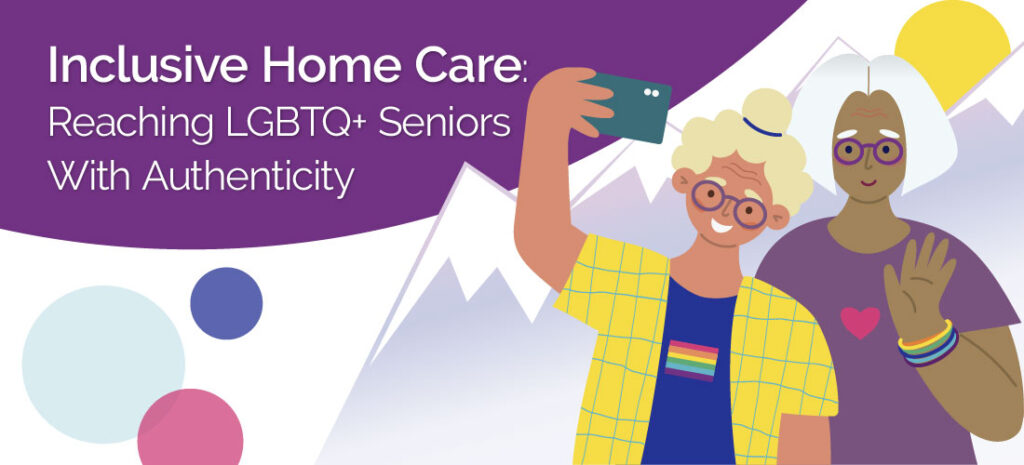 Inclusive Home Care:
Reaching LGBTQ+ Seniors With Authenticity